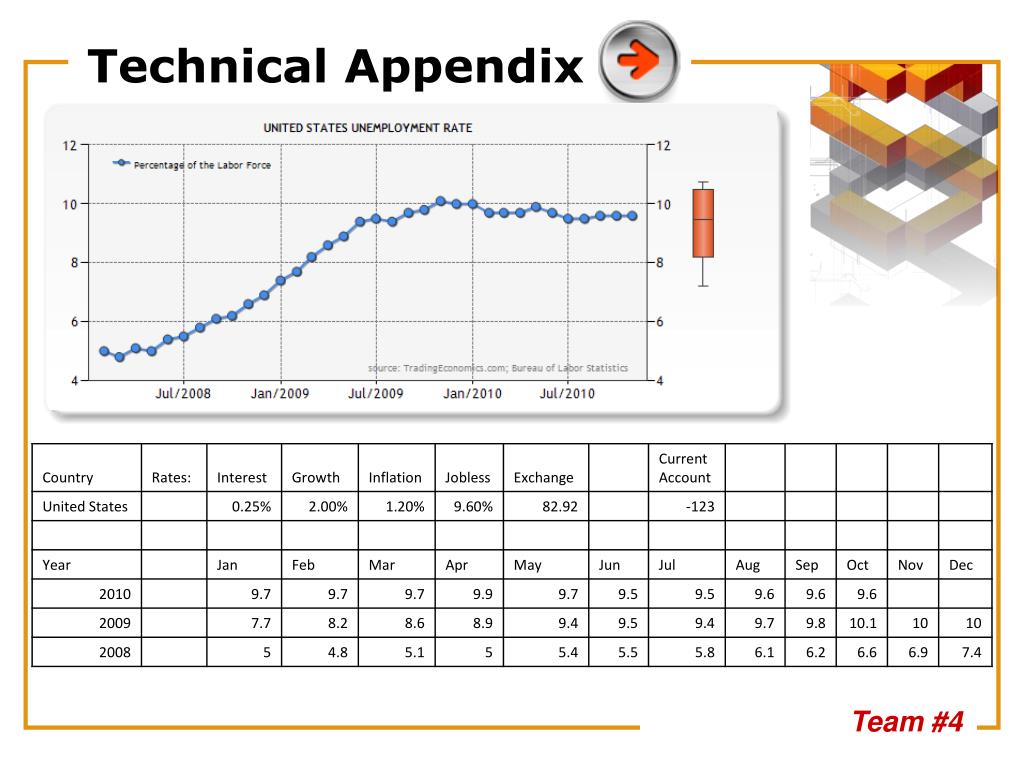 Technical Appendix

UNITED STATES UNEMPLOYMENT RATE

Percentage of the Labor Force

12
10
8
6
4

12
10
8
6
4

source: TradingEconomics.com; Bureau of Labor Statistics

Jul/2008 Jan/2009 Jul/2009 Jan/2010 Jul/2010

| Country | Rates: | Interest | Growth | Inflation | Jobless | Exchange | | Current Account | | | | | |
|---|---|---|---|---|---|---|---|---|---|---|---|---|---|
| United States | | 0.25% | 2.00% | 1.20% | 9.60% | 82.92 | | -123 | | | | | |
| | | | | | | | | | | | | | |
| Year | | Jan | Feb | Mar | Apr | May | Jun | Jul | Aug | Sep | Oct | Nov | Dec |
| 2010 | | 9.7 | 9.7 | 9.7 | 9.9 | 9.7 | 9.5 | 9.5 | 9.6 | 9.6 | 9.6 | | |
| 2009 | | 7.7 | 8.2 | 8.6 | 8.9 | 9.4 | 9.5 | 9.4 | 9.7 | 9.8 | 10.1 | 10 | 10 |
| 2008 | | 5 | 4.8 | 5.1 | 5 | 5.4 | 5.5 | 5.8 | 6.1 | 6.2 | 6.6 | 6.9 | 7.4 |

Team #4